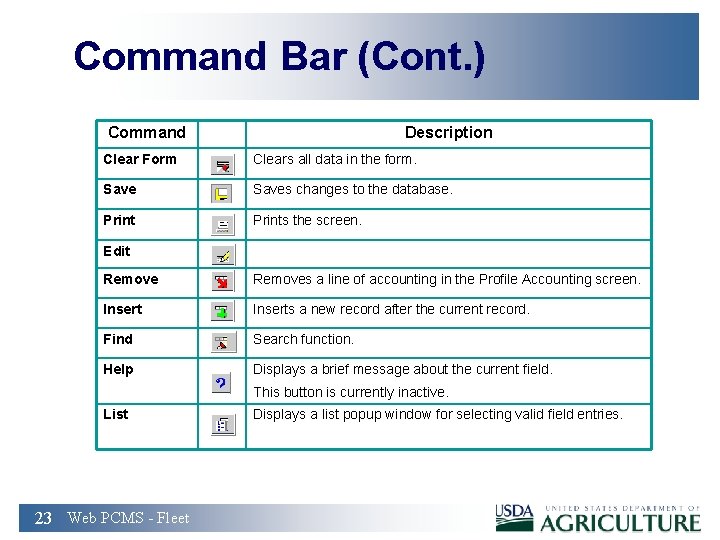 Command Bar (Cont.)

| Command | | Description |
|---|---|---|
| Clear Form | | Clears all data in the form. |
| Save | | Saves changes to the database. |
| Print | | Prints the screen. |
| Edit | | |
| Remove | | Removes a line of accounting in the Profile Accounting screen. |
| Insert | | Inserts a new record after the current record. |
| Find | | Search function. |
| Help | ? | Displays a brief message about the current field. This button is currently inactive. |
| List | | Displays a list popup window for selecting valid field entries. |

23 Web PCMS - Fleet

USDA UNITED STATES DEPARTMENT OF AGRICULTURE